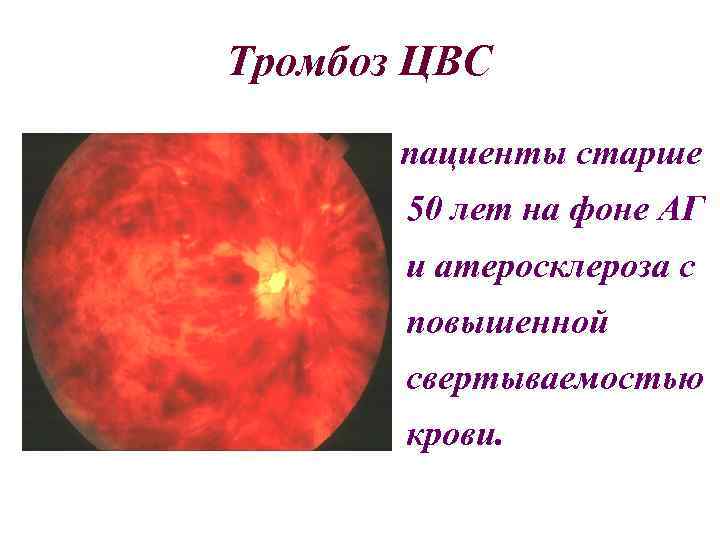 Тромбоз ЦВС

пациенты старше 50 лет на фоне АГ и атеросклероза с повышенной свертываемостью крови.